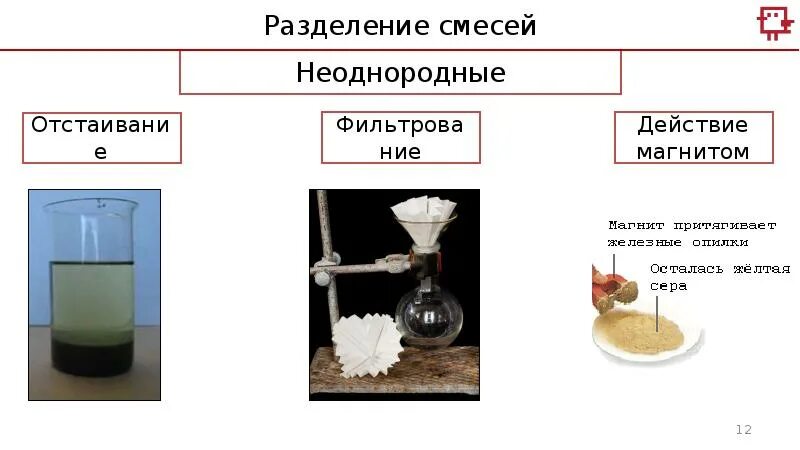 Разделение смесей

Неоднородные

Отстаивание

Фильтрование

Действие магнитом

Магнит притягивает железные опилки

Осталась жёлтая сера

12